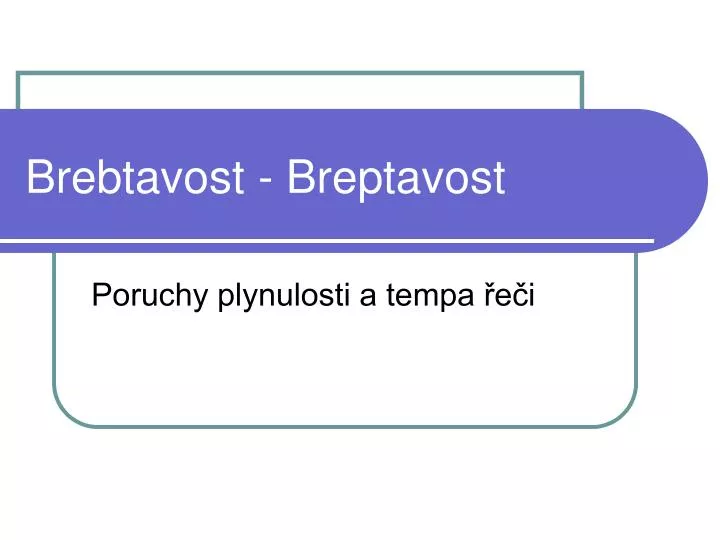 Brebtavost - Breptavost

Poruchy plynulosti a tempa řeči